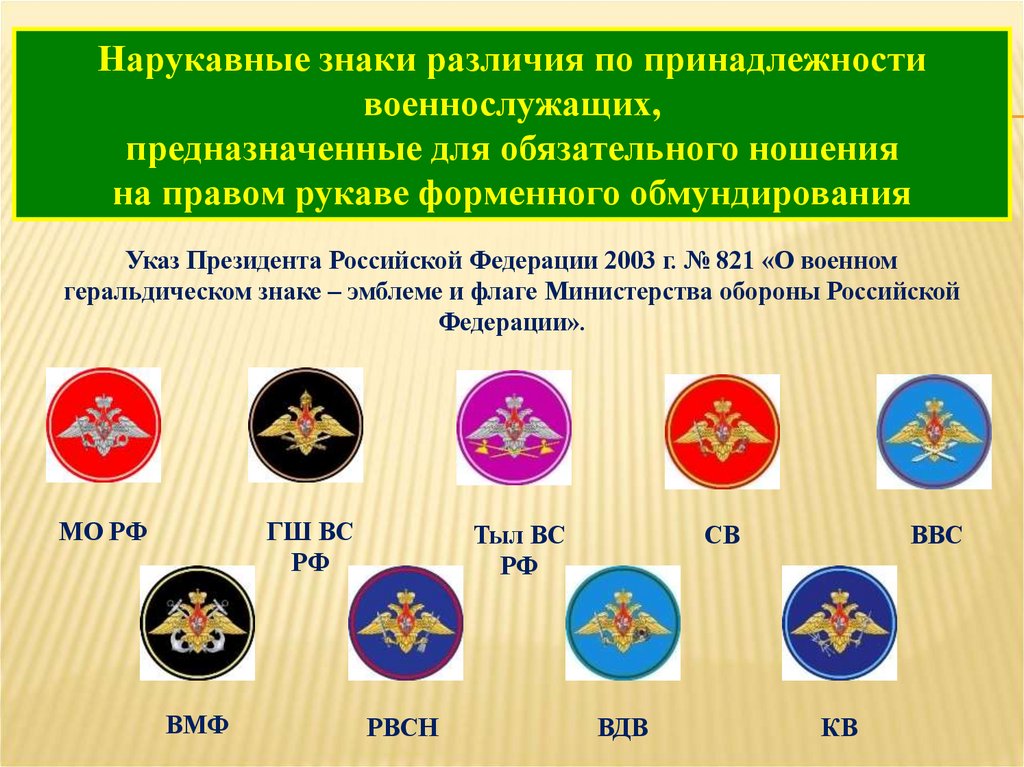 Нарукавные знаки различия по принадлежности военнослужащих, предназначенные для обязательного ношения на правом рукаве форменного обмундирования

Указ Президента Российской Федерации 2003 г. № 821 «О военном геральдическом знаке – эмблеме и флаге Министерства обороны Российской Федерации».

МО РФ

ГШ ВС РФ

Тыл ВС РФ

СВ

ВВС

ВМФ

РВСН

ВДВ

КВ